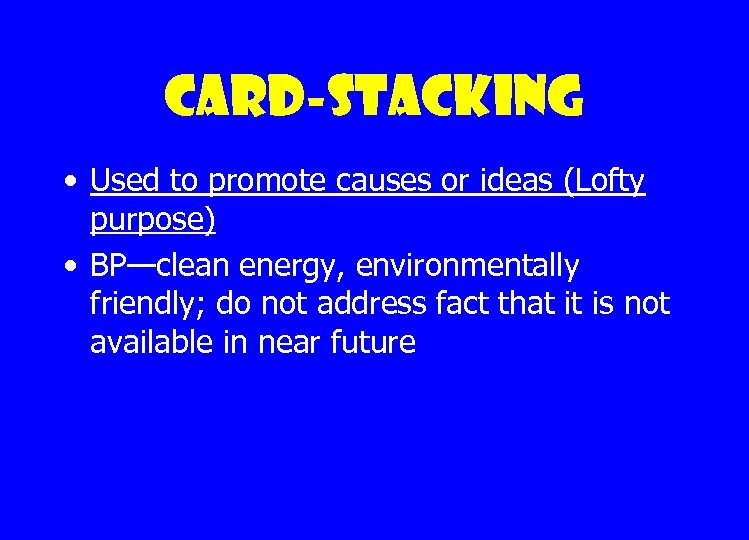 CARD-STACKING

• Used to promote causes or ideas (Lofty purpose)

• BP—clean energy, environmentally friendly; do not address fact that it is not available in near future